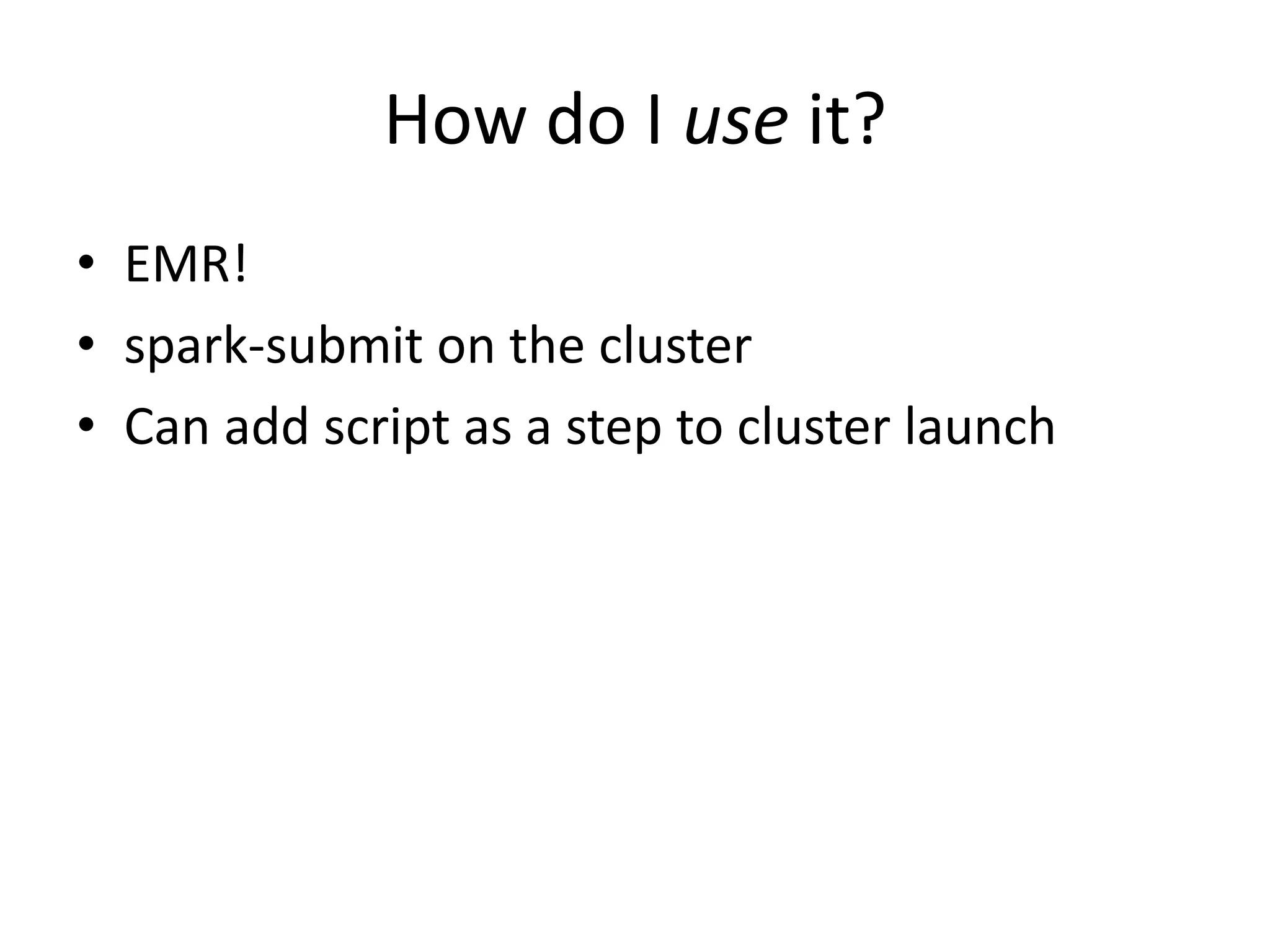 How do I use it?

• EMR!
• spark-submit on the cluster
• Can add script as a step to cluster launch